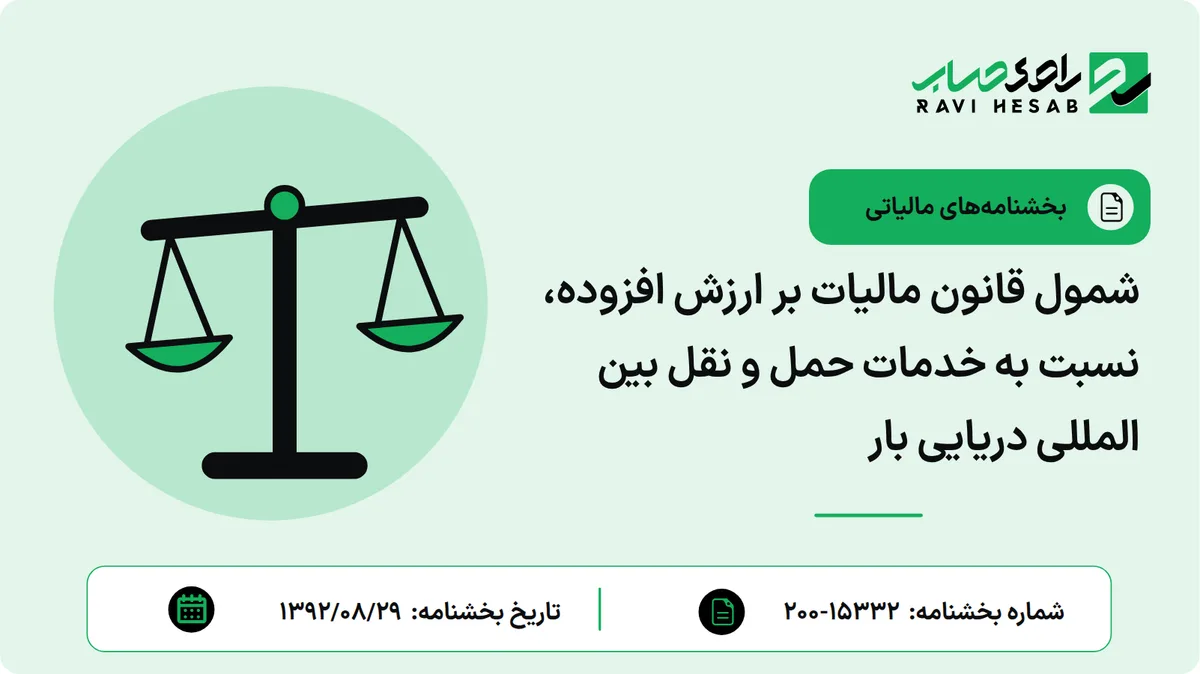 راوی حساب
RAVI HESAB

بخشنامه‌های مالیاتی

شمول قانون مالیات بر ارزش افزوده، نسبت به خدمات حمل و نقل بین المللی دریایی بار

شماره بخشنامه: ۱۵۳۳۲-۲۰۰

تاریخ بخشنامه: ۱۳۹۲/۰۸/۲۹